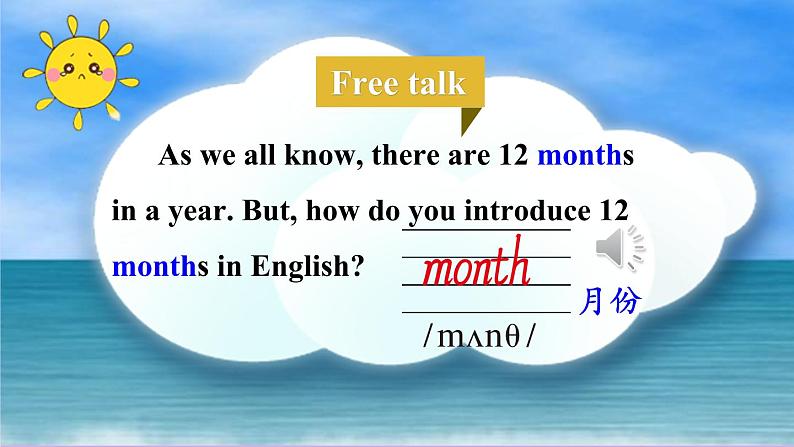 Free talk

As we all know, there are 12 months in a year. But, how do you introduce 12 months in English?

month 月份

/mʌnθ/